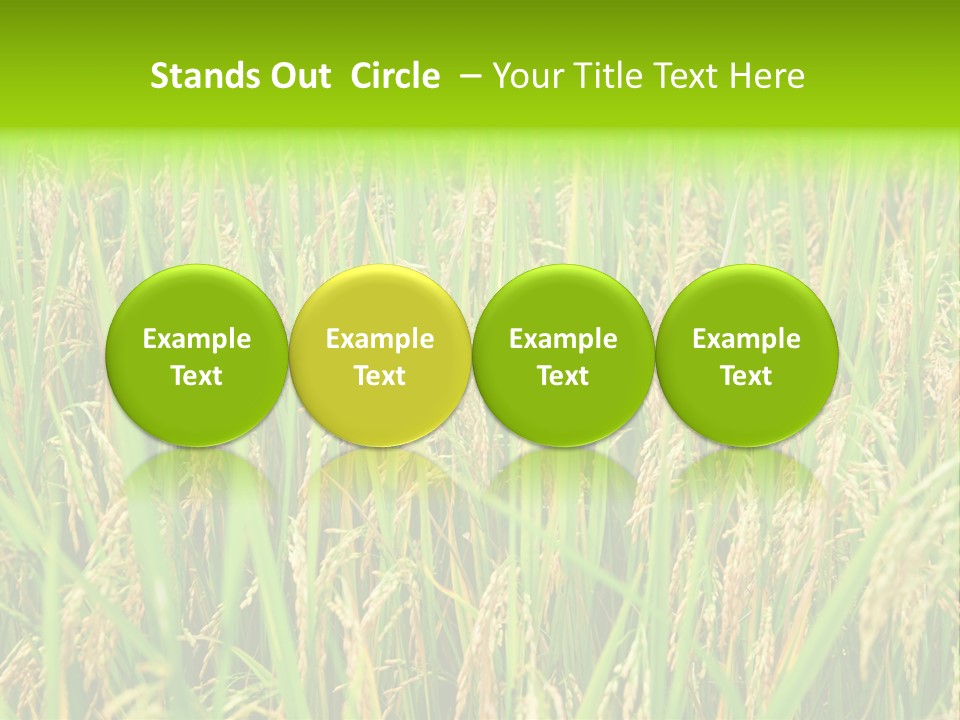 Stands Out Circle – Your Title Text Here

Example Text

Example Text

Example Text

Example Text